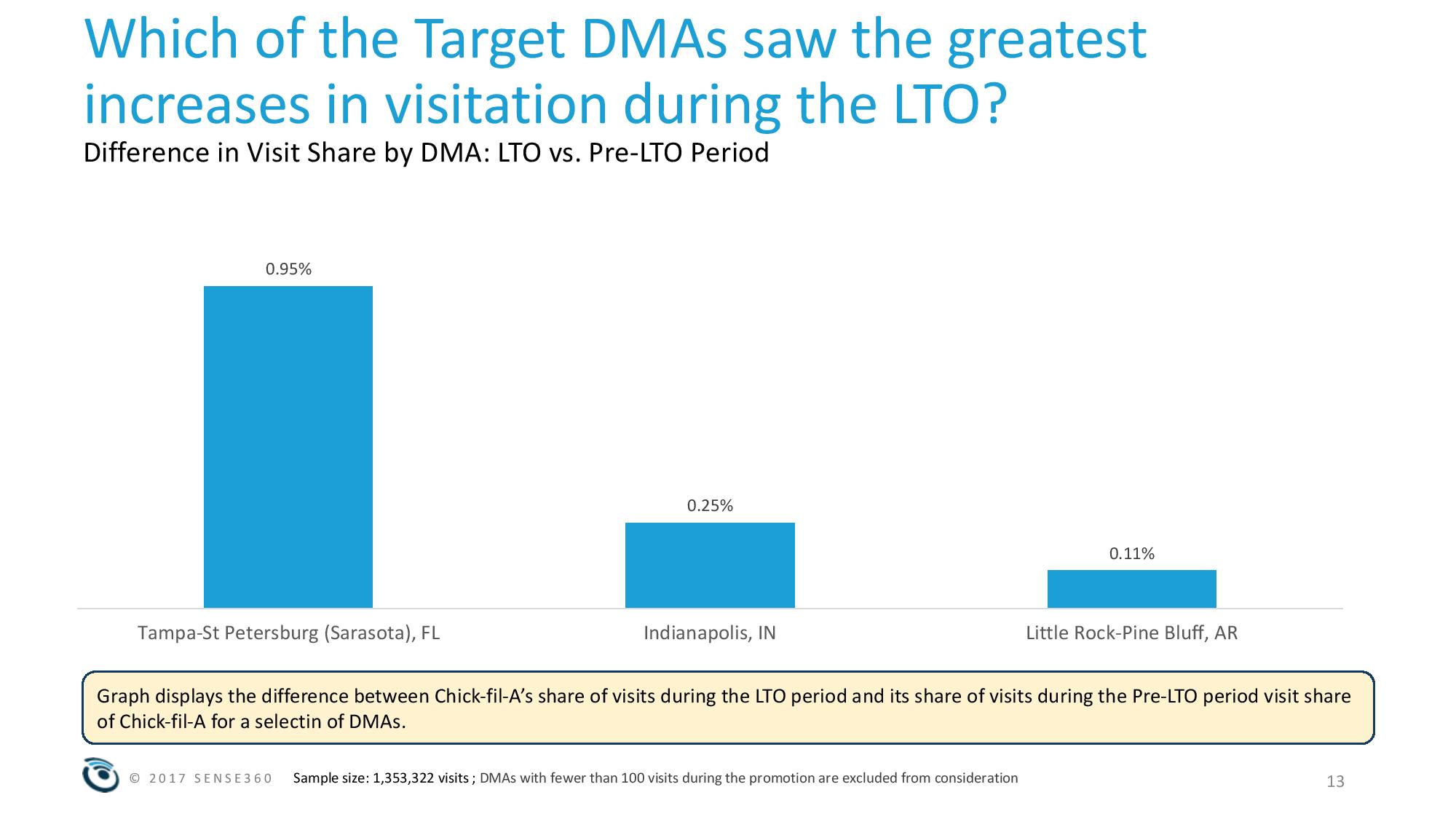 Which of the Target DMAs saw the greatest increases in visitation during the LTO?

Difference in Visit Share by DMA: LTO vs. Pre-LTO Period

0.95%

0.25%

0.11%

Tampa-St Petersburg (Sarasota), FL

Indianapolis, IN

Little Rock-Pine Bluff, AR

Graph displays the difference between Chick-fil-A's share of visits during the LTO period and its share of visits during the Pre-LTO period visit share of Chick-fil-A for a selectin of DMAs.

© 2017 SENSE360

Sample size: 1,353,322 visits ; DMAs with fewer than 100 visits during the promotion are excluded from consideration

13